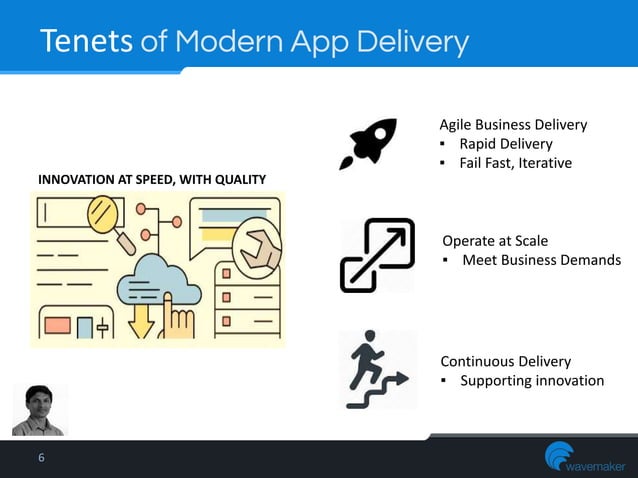 Tenets of Modern App Delivery

INNOVATION AT SPEED, WITH QUALITY

Agile Business Delivery
▪ Rapid Delivery
▪ Fail Fast, Iterative

Operate at Scale
▪ Meet Business Demands

Continuous Delivery
▪ Supporting innovation

6

wavemaker